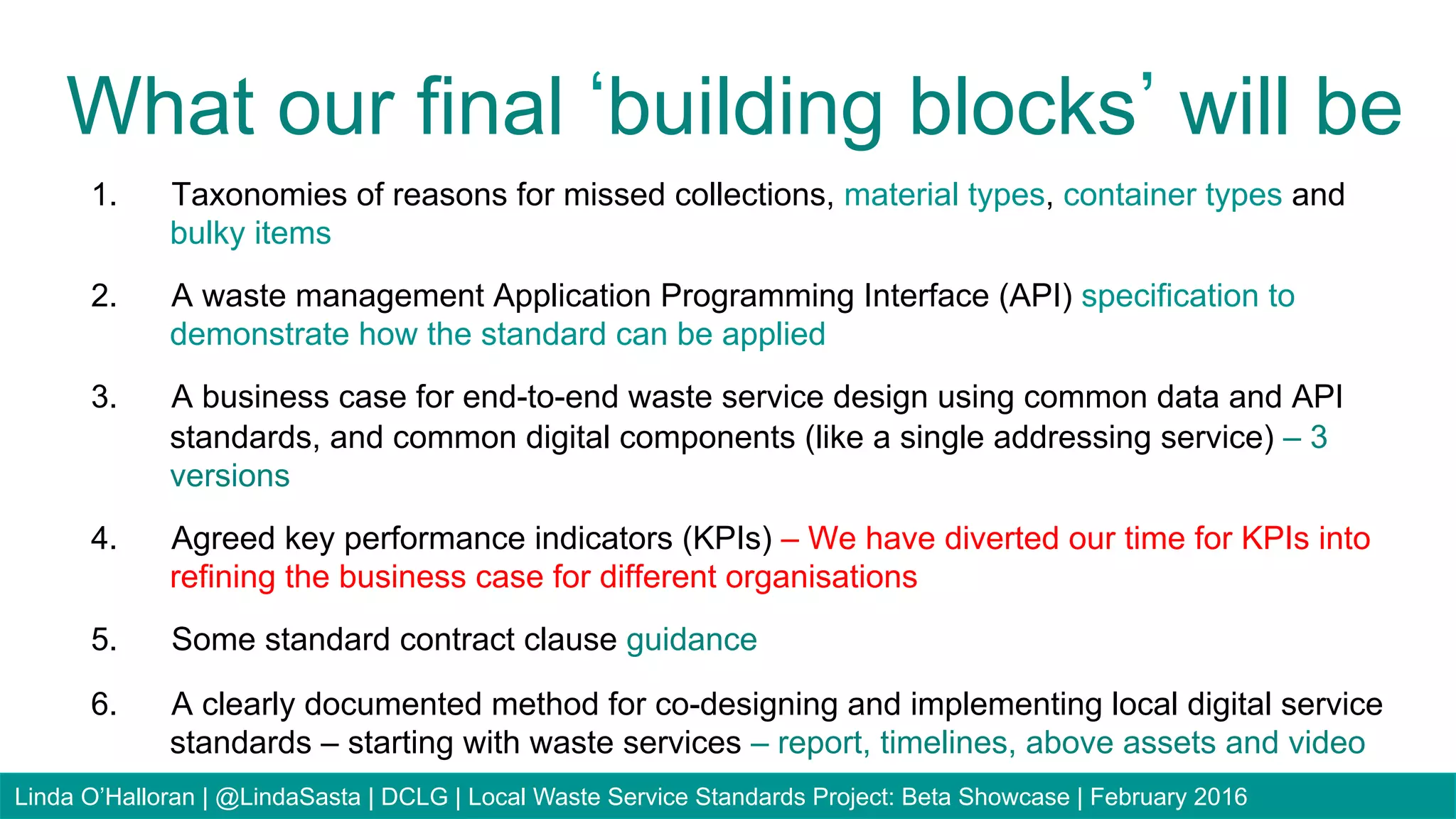 What our final ‘building blocks’ will be

1. Taxonomies of reasons for missed collections, material types, container types and bulky items

2. A waste management Application Programming Interface (API) specification to demonstrate how the standard can be applied

3. A business case for end-to-end waste service design using common data and API standards, and common digital components (like a single addressing service) – 3 versions

4. Agreed key performance indicators (KPIs) – We have diverted our time for KPIs into refining the business case for different organisations

5. Some standard contract clause guidance

6. A clearly documented method for co-designing and implementing local digital service standards – starting with waste services – report, timelines, above assets and video

Linda O’Halloran | @LindaSasta | DCLG | Local Waste Service Standards Project: Beta Showcase | February 2016